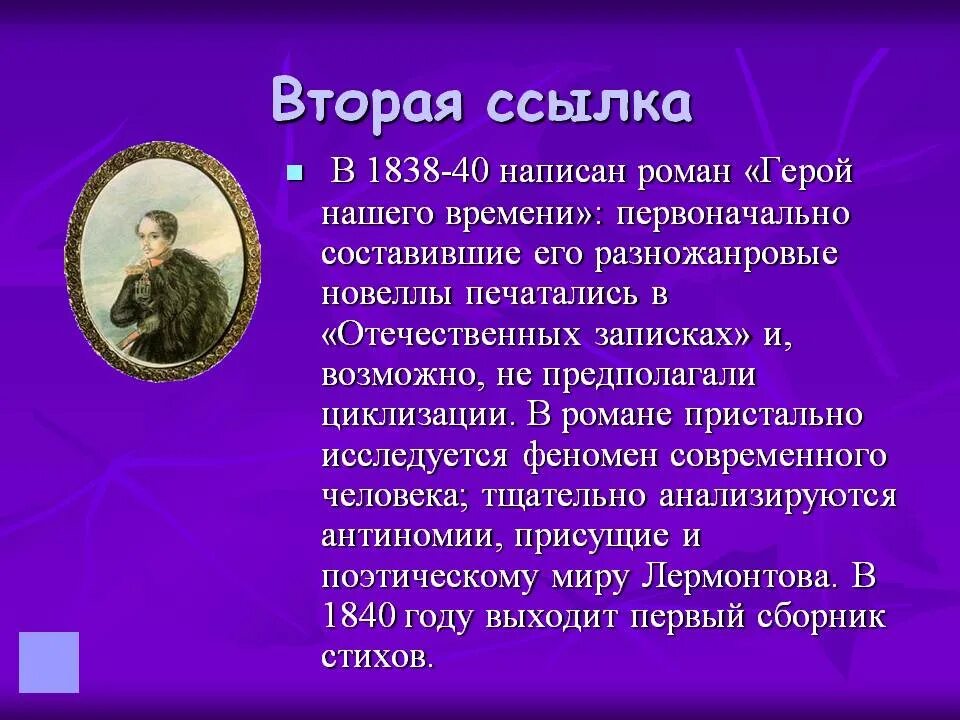 Вторая ссылка

В 1838-40 написан роман «Герой нашего времени»: первоначально составившие его разножанровые новеллы печатались в «Отечественных записках» и, возможно, не предполагали циклизации. В романе пристально исследуется феномен современного человека; тщательно анализируются антиномии, присущие и поэтическому миру Лермонтова. В 1840 году выходит первый сборник стихов.